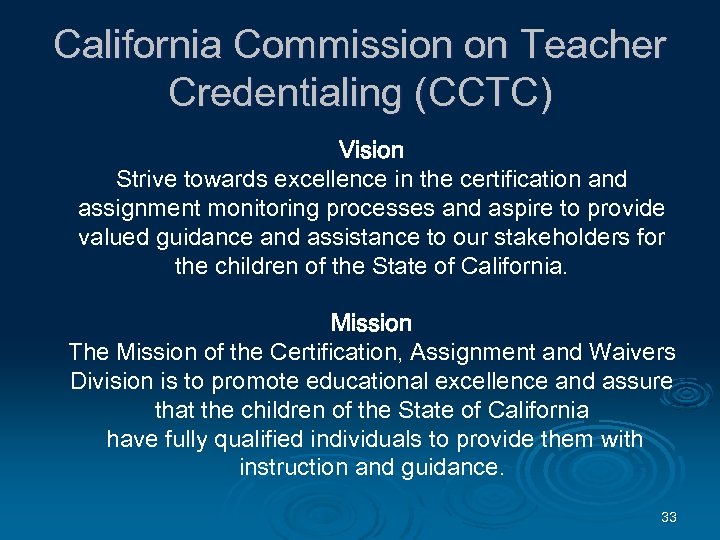 California Commission on Teacher Credentialing (CCTC)

Vision
Strive towards excellence in the certification and assignment monitoring processes and aspire to provide valued guidance and assistance to our stakeholders for the children of the State of California.

Mission
The Mission of the Certification, Assignment and Waivers Division is to promote educational excellence and assure that the children of the State of California have fully qualified individuals to provide them with instruction and guidance.

33